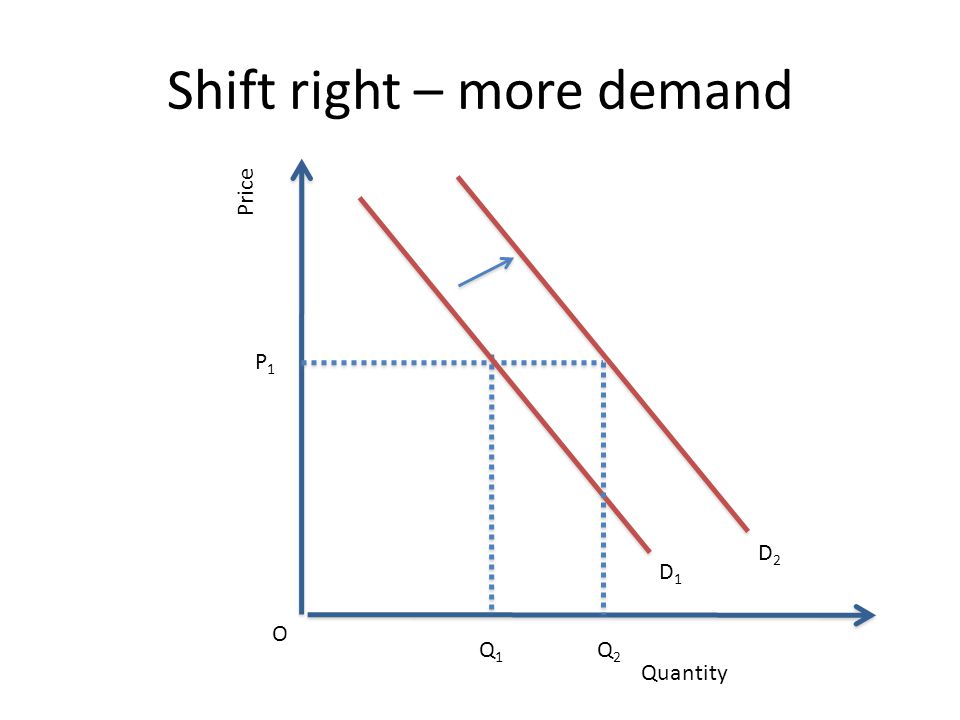 Shift right – more demand

Price

$P_1$

$D_2$

$D_1$

O

$Q_1$

$Q_2$

Quantity